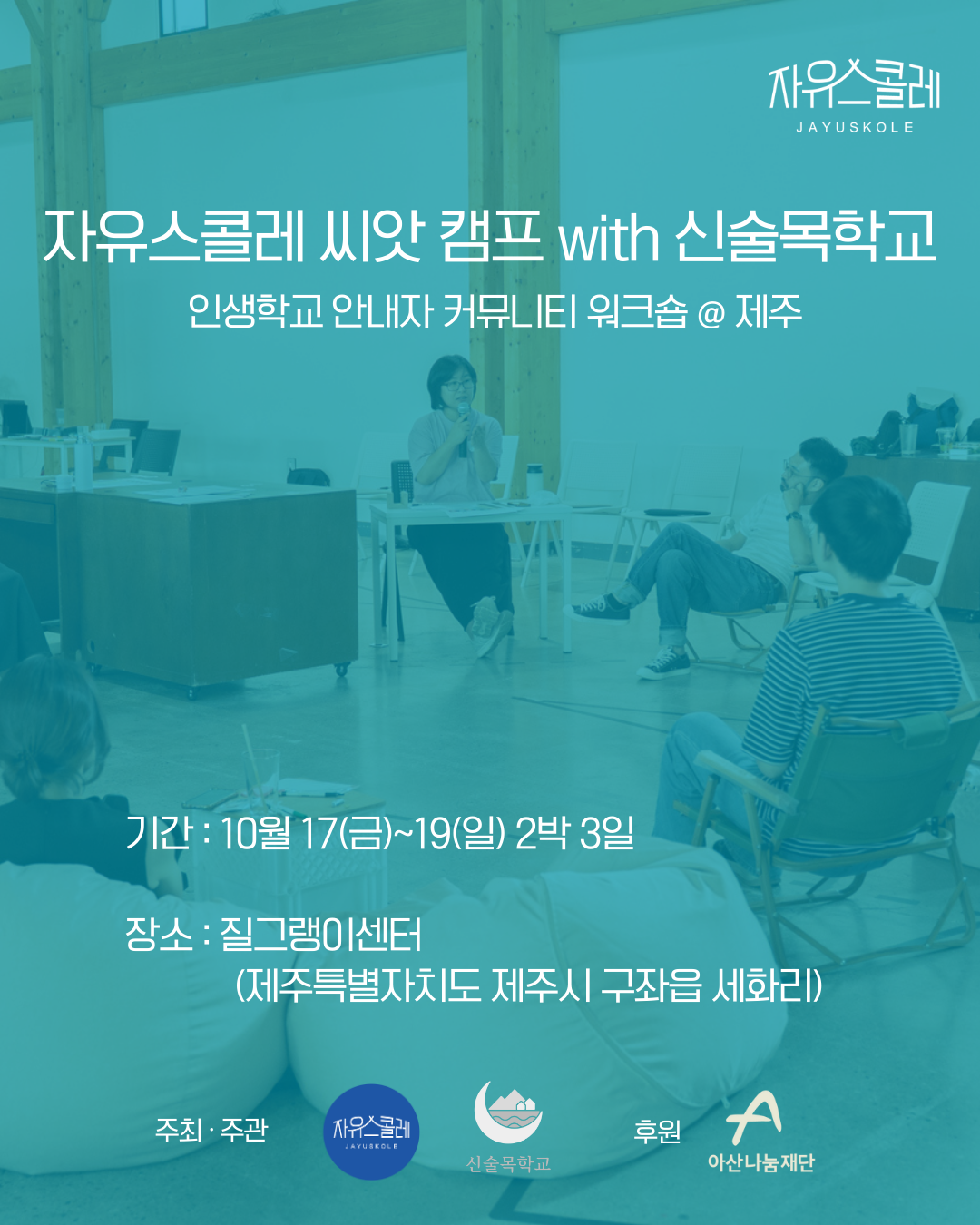 자유스콜레
JAYUSKOLE

자유스콜레 씨앗 캠프 with 신술목학교
인생학교 안내자 커뮤니티 워크숍 @ 제주

기간 : 10월 17(금)~19(일) 2박 3일

장소 : 질그랭이센터
(제주특별자치도 제주시 구좌읍 세화리)

주최 · 주관
자유스콜레
JAYUSKOLE
신술목학교
후원
아산나눔재단